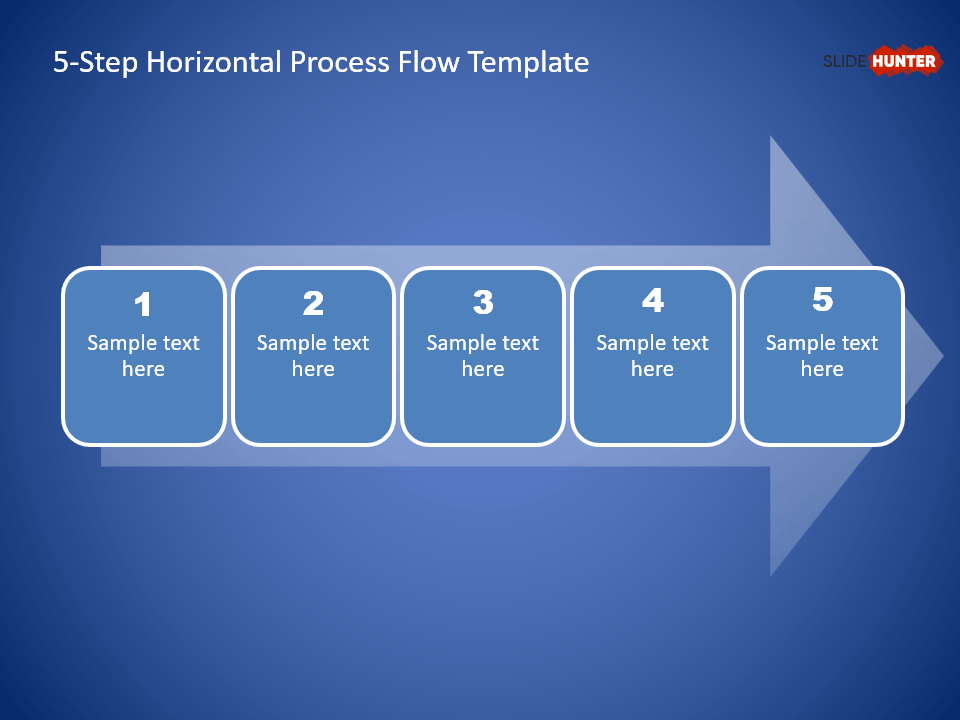 5-Step Horizontal Process Flow Template

SLIDE HUNTER

1
Sample text here

2
Sample text here

3
Sample text here

4
Sample text here

5
Sample text here